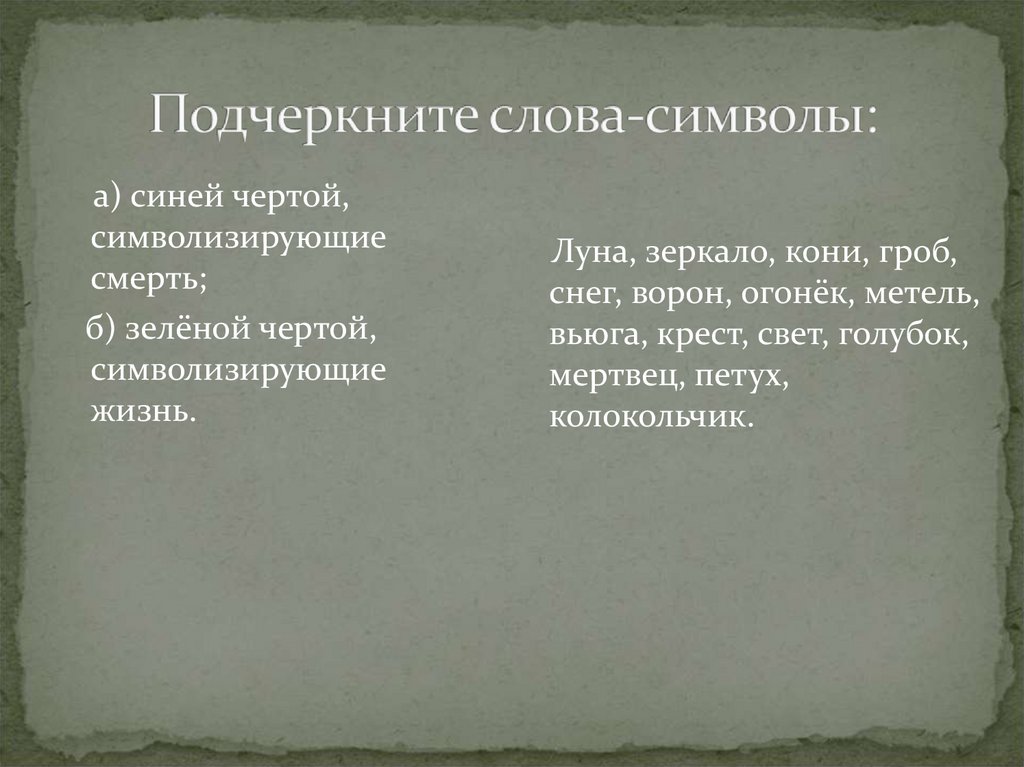 Подчеркните слова-символы:

а) синей чертой, символизирующие смерть;

б) зелёной чертой, символизирующие жизнь.

Луна, зеркало, кони, гроб, снег, ворон, огонёк, метель, вьюга, крест, свет, голубок, мертвец, петух, колокольчик.